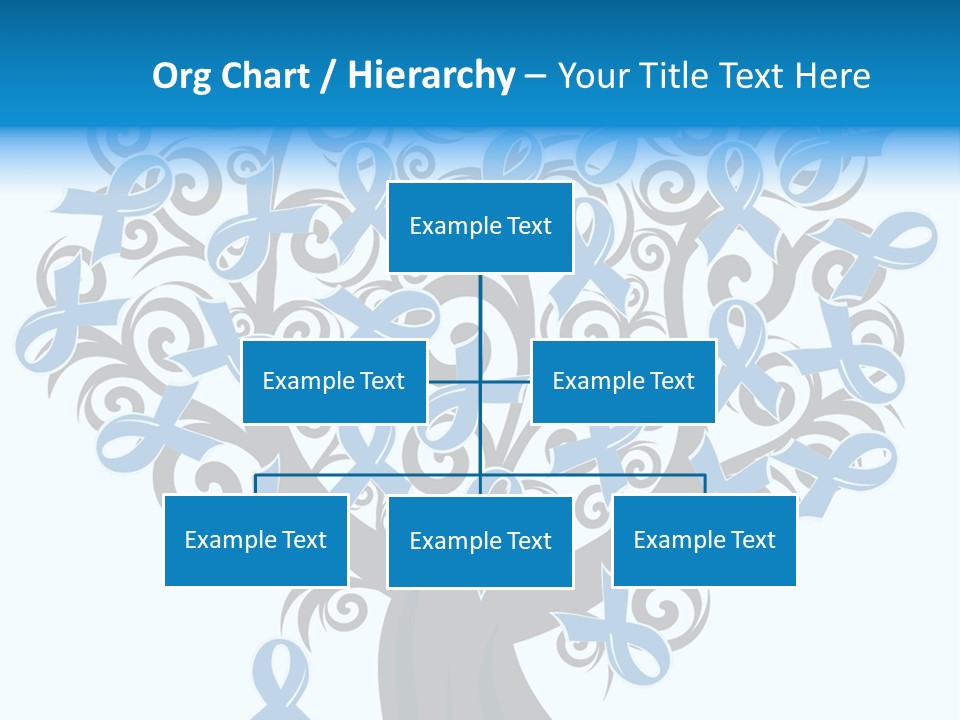 Org Chart / Hierarchy – Your Title Text Here

Example Text

Example Text

Example Text

Example Text

Example Text

Example Text